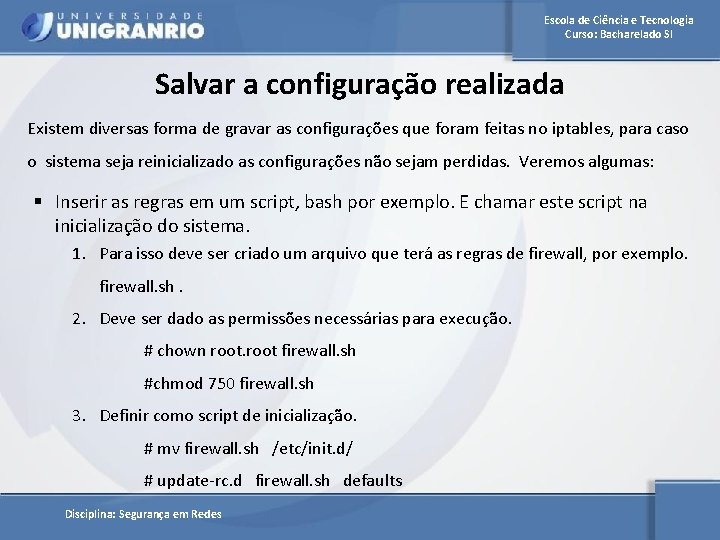 UNIVERSIDADE
UNIGRANRIO

Escola de Ciência e Tecnologia
Curso: Bacharelado SI

Salvar a configuração realizada

Existem diversas forma de gravar as configurações que foram feitas no iptables, para caso o sistema seja reinicializado as configurações não sejam perdidas. Veremos algumas:

▪ Inserir as regras em um script, bash por exemplo. E chamar este script na inicialização do sistema.

1. Para isso deve ser criado um arquivo que terá as regras de firewall, por exemplo. firewall.sh .

2. Deve ser dado as permissões necessárias para execução.

# chown root.root firewall.sh

#chmod 750 firewall.sh

3. Definir como script de inicialização.

# mv firewall.sh /etc/init.d/

# update-rc.d firewall.sh defaults

Disciplina: Segurança em Redes